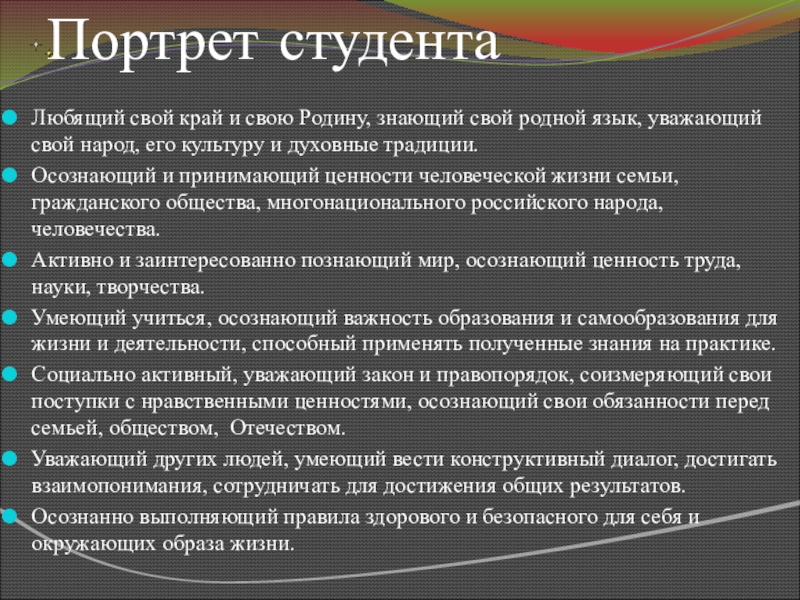 Портрет студента

Любящий свой край и свою Родину, знающий свой родной язык, уважающий свой народ, его культуру и духовные традиции.

Осознающий и принимающий ценности человеческой жизни семьи, гражданского общества, многонационального российского народа, человечества.

Активно и заинтересованно познающий мир, осознающий ценность труда, науки, творчества.

Умеющий учиться, осознающий важность образования и самообразования для жизни и деятельности, способный применять полученные знания на практике.

Социально активный, уважающий закон и правопорядок, соизмеряющий свои поступки с нравственными ценностями, осознающий свои обязанности перед семьей, обществом, Отечеством.

Уважающий других людей, умеющий вести конструктивный диалог, достигать взаимопонимания, сотрудничать для достижения общих результатов.

Осознанно выполняющий правила здорового и безопасного для себя и окружающих образа жизни.